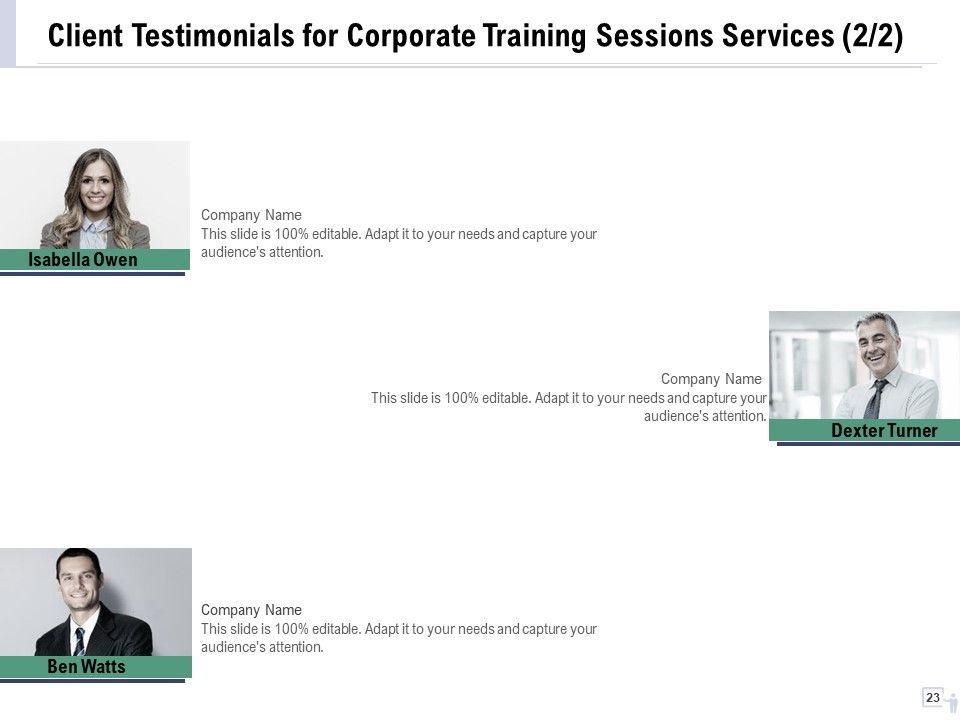 Client Testimonials for Corporate Training Sessions Services (2/2)

Isabella Owen

Company Name
This slide is 100% editable. Adapt it to your needs and capture your audience's attention.

Company Name
This slide is 100% editable. Adapt it to your needs and capture your audience's attention.

Dexter Turner

Ben Watts

Company Name
This slide is 100% editable. Adapt it to your needs and capture your audience's attention.

23